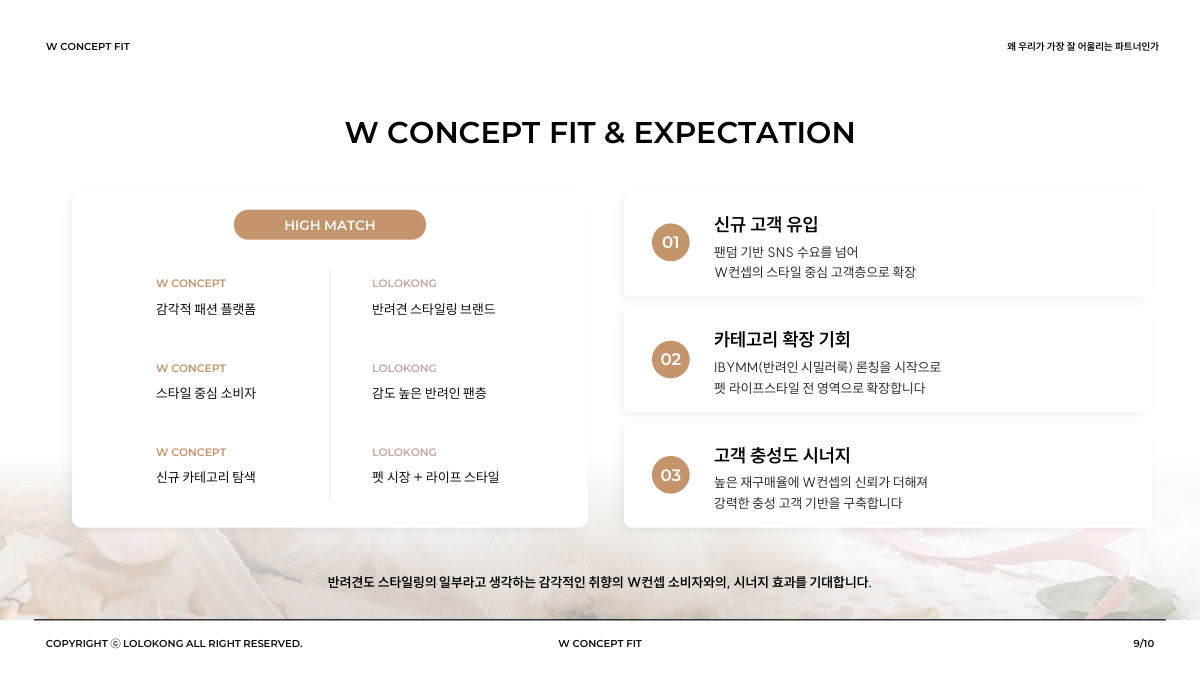 W CONCEPT FIT

왜 우리가 가장 잘 어울리는 파트너인가

W CONCEPT FIT & EXPECTATION

HIGH MATCH

W CONCEPT
감각적 패션 플랫폼

W CONCEPT
스타일 중심 소비자

W CONCEPT
신규 카테고리 탐색

LOLOKONG
반려견 스타일링 브랜드

LOLOKONG
감도 높은 반려인 팬층

LOLOKONG
펫 시장 + 라이프 스타일

01
신규 고객 유입
팬덤 기반 SNS 수요를 넘어
W컨셉의 스타일 중심 고객층으로 확장

02
카테고리 확장 기회
IBYMM(반려인 시밀러룩) 론칭을 시작으로
펫 라이프스타일 전 영역으로 확장합니다

03
고객 충성도 시너지
높은 재구매율에 W컨셉의 신뢰가 더해져
강력한 충성 고객 기반을 구축합니다

반려견도 스타일링의 일부라고 생각하는 감각적인 취향의 W컨셉 소비자와의, 시너지 효과를 기대합니다.

COPYRIGHT ⓒ LOLOKONG ALL RIGHT RESERVED.

W CONCEPT FIT

9/10